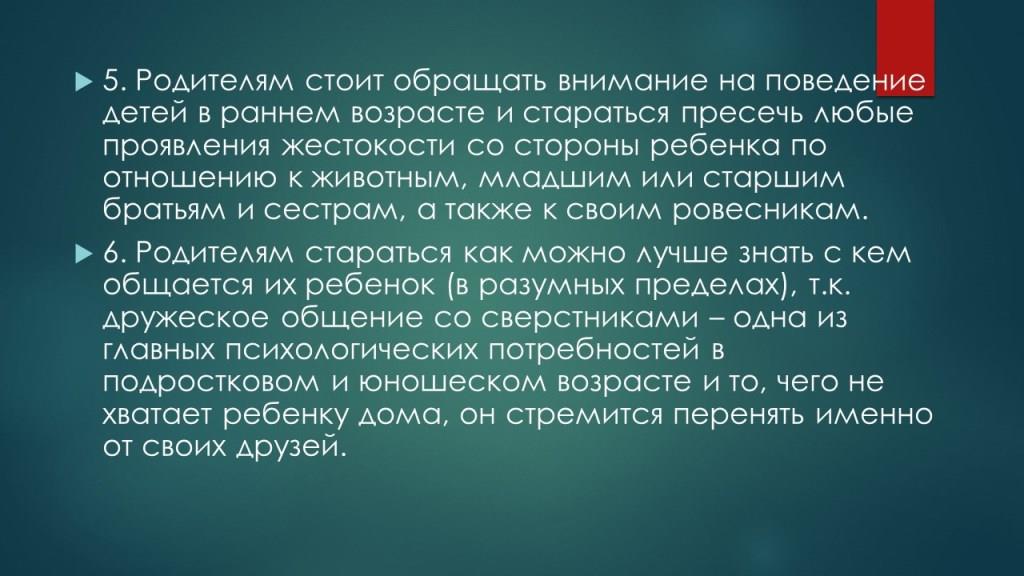 5. Родителям стоит обращать внимание на поведение детей в раннем возрасте и стараться пресечь любые проявления жестокости со стороны ребенка по отношению к животным, младшим или старшим братьям и сестрам, а также к своим ровесникам.

6. Родителям стараться как можно лучше знать с кем общается их ребенок (в разумных пределах), т.к. дружеское общение со сверстниками – одна из главных психологических потребностей в подростковом и юношеском возрасте и то, чего не хватает ребенку дома, он стремится перенять именно от своих друзей.